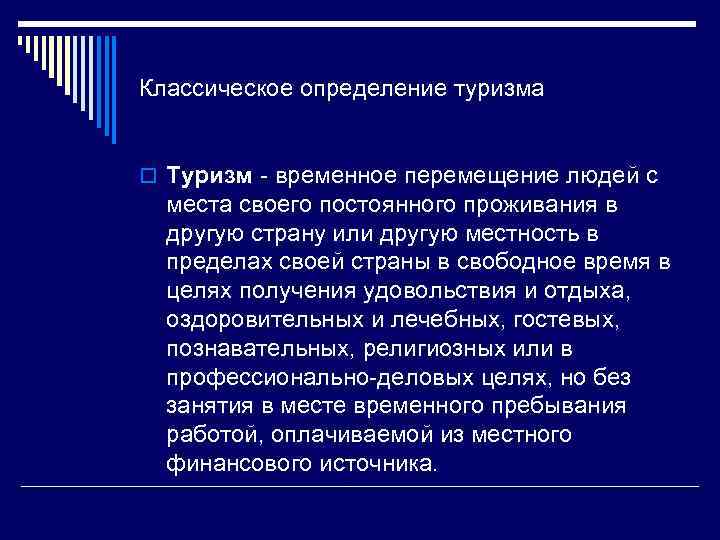 Классическое определение туризма

Туризм - временное перемещение людей с места своего постоянного проживания в другую страну или другую местность в пределах своей страны в свободное время в целях получения удовольствия и отдыха, оздоровительных и лечебных, гостевых, познавательных, религиозных или в профессионально-деловых целях, но без занятия в месте временного пребывания работой, оплачиваемой из местного финансового источника.